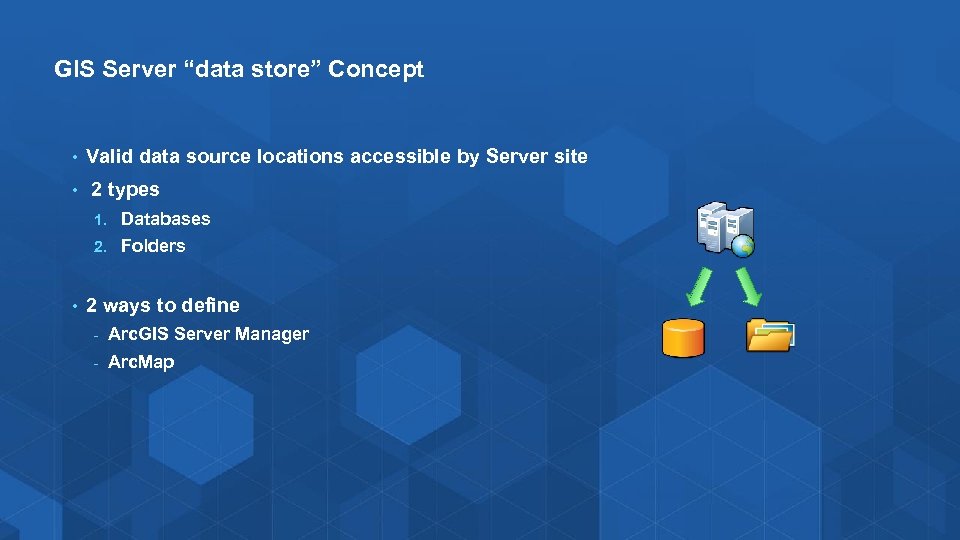 GIS Server “data store” Concept

• Valid data source locations accessible by Server site

• 2 types

1. Databases
2. Folders

• 2 ways to define

- ArcGIS Server Manager
- ArcMap